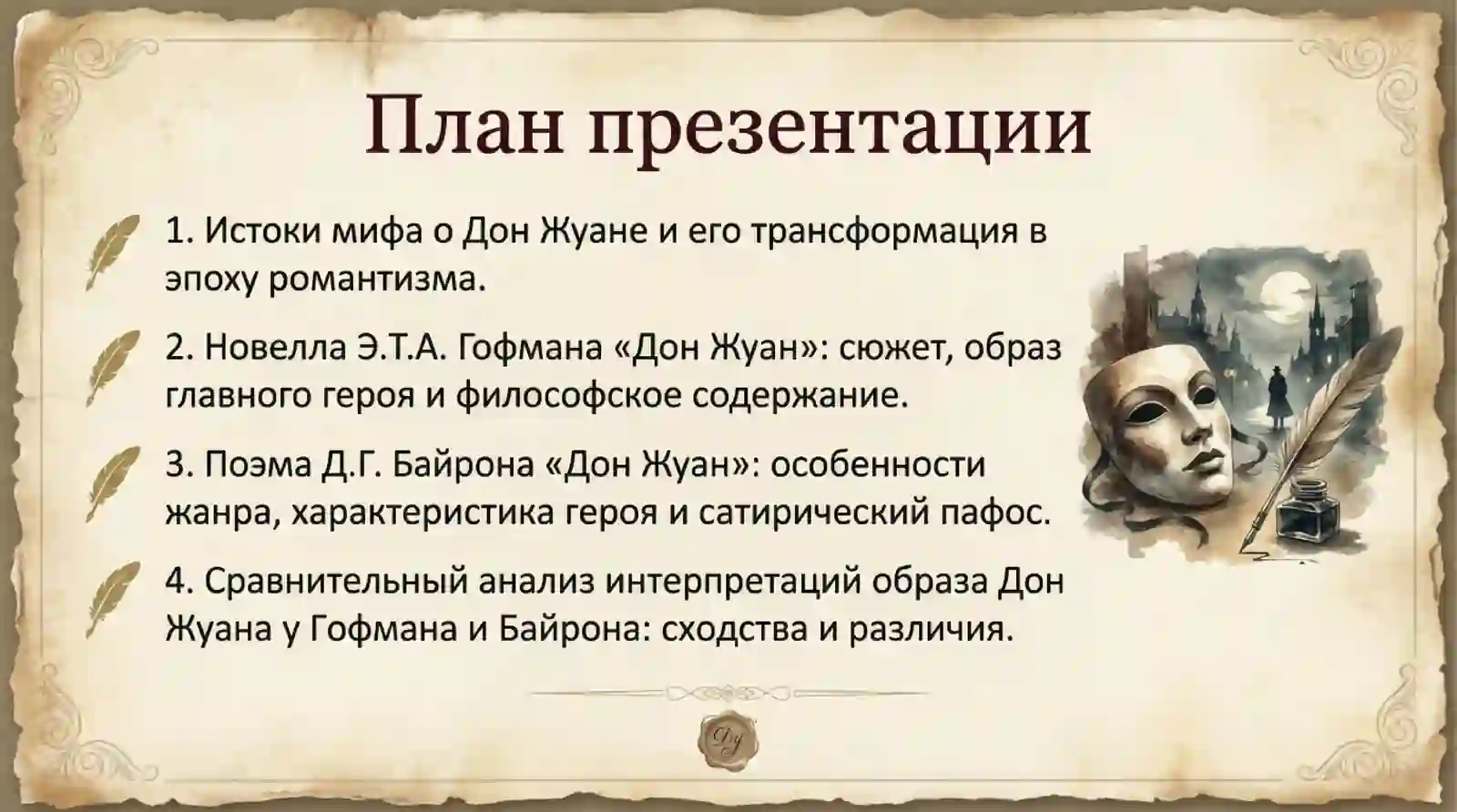 План презентации

1. Истоки мифа о Дон Жуане и его трансформация в эпоху романтизма.

2. Новелла Э.Т.А. Гофмана «Дон Жуан»: сюжет, образ главного героя и философское содержание.

3. Поэма Д.Г. Байрона «Дон Жуан»: особенности жанра, характеристика героя и сатирический пафос.

4. Сравнительный анализ интерпретаций образа Дон Жуана у Гофмана и Байрона: сходства и различия.

DJ